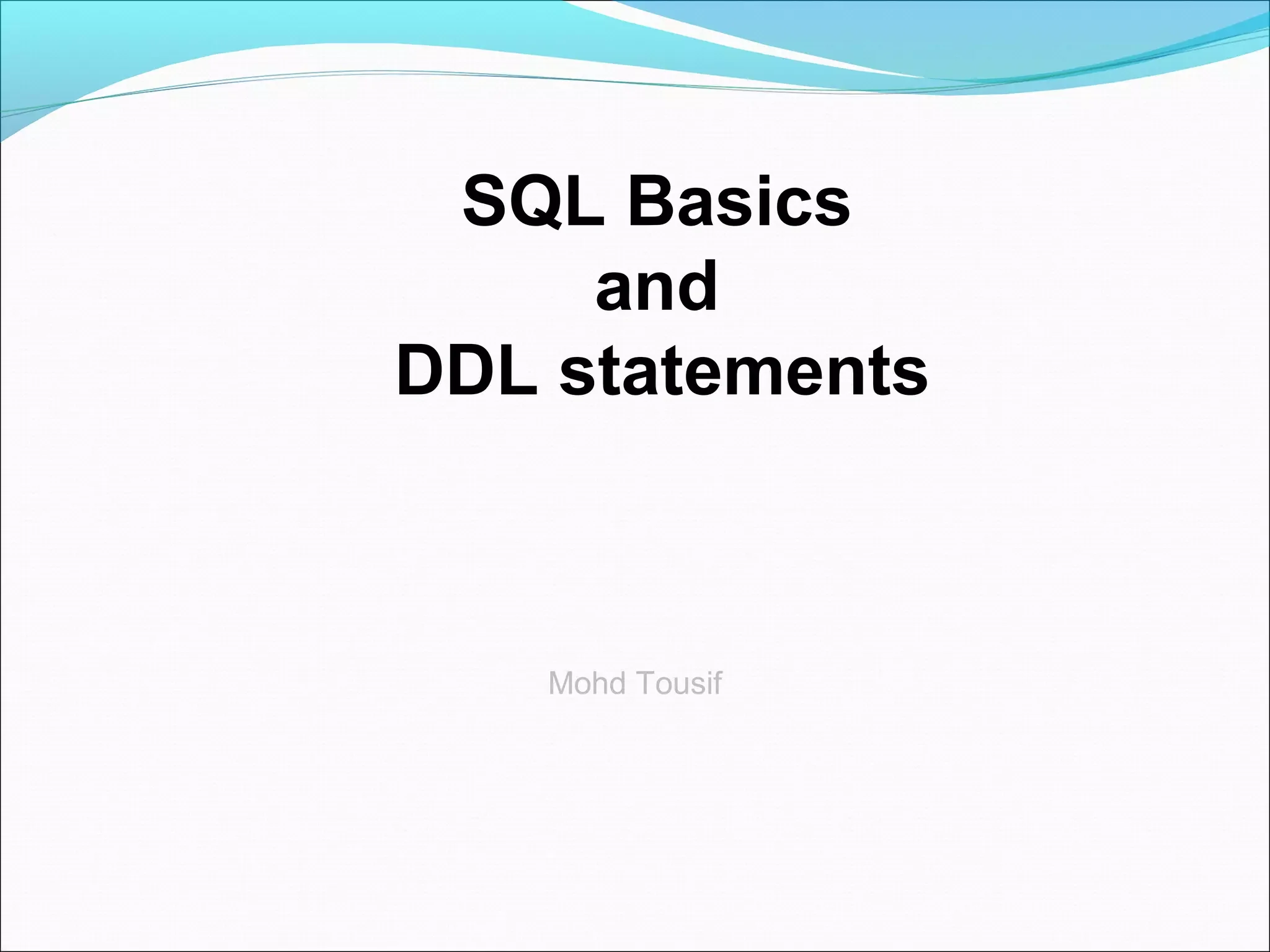 SQL Basics
and
DDL statements

Mohd Tousif